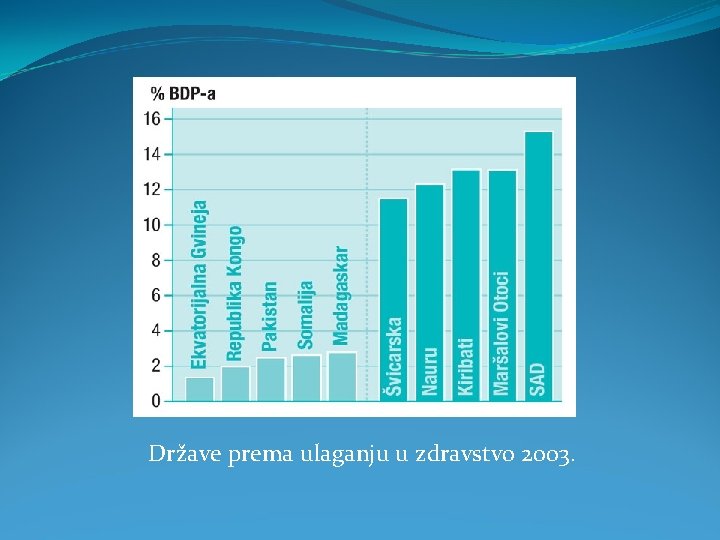 % BDP-a

16
14
12
10
8
6
4
2
0

Ekvatorijalna Gvineja
Republika Kongo
Pakistan
Somalija
Madagaskar
Švicarska
Nauru
Kiribati
Maršalovi Otoci
SAD

Države prema ulaganju u zdravstvo 2003.